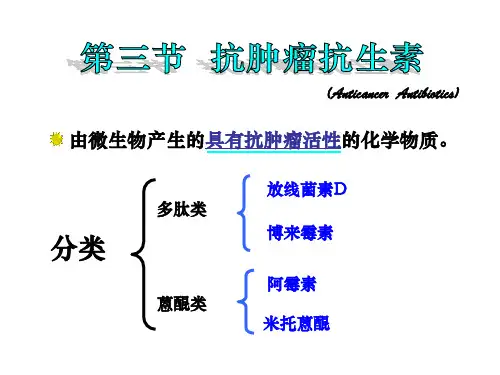 第三节 抗肿瘤抗生素

(Anticancer Antibiotics)

由微生物产生的具有抗肿瘤活性的化学物质。

分类

多肽类

放线菌素D

博来霉素

蒽醌类

阿霉素

米托蒽醌